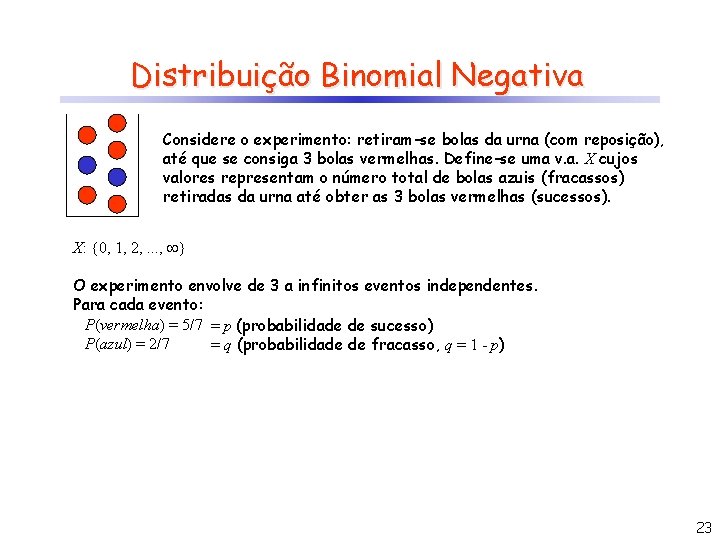 Distribuição Binomial Negativa

Considere o experimento: retiram-se bolas da urna (com reposição), até que se consiga 3 bolas vermelhas. Define-se uma v.a. $X$ cujos valores representam o número total de bolas azuis (fracassos) retiradas da urna até obter as 3 bolas vermelhas (sucessos).

$X$: $\{0, 1, 2, ..., \infty\}$

O experimento envolve de 3 a infinitos eventos independentes.
Para cada evento:
$P(vermelha) = 5/7$ $= p$ (probabilidade de sucesso)
$P(azul) = 2/7$ $= q$ (probabilidade de fracasso, $q = 1 - p$)

23